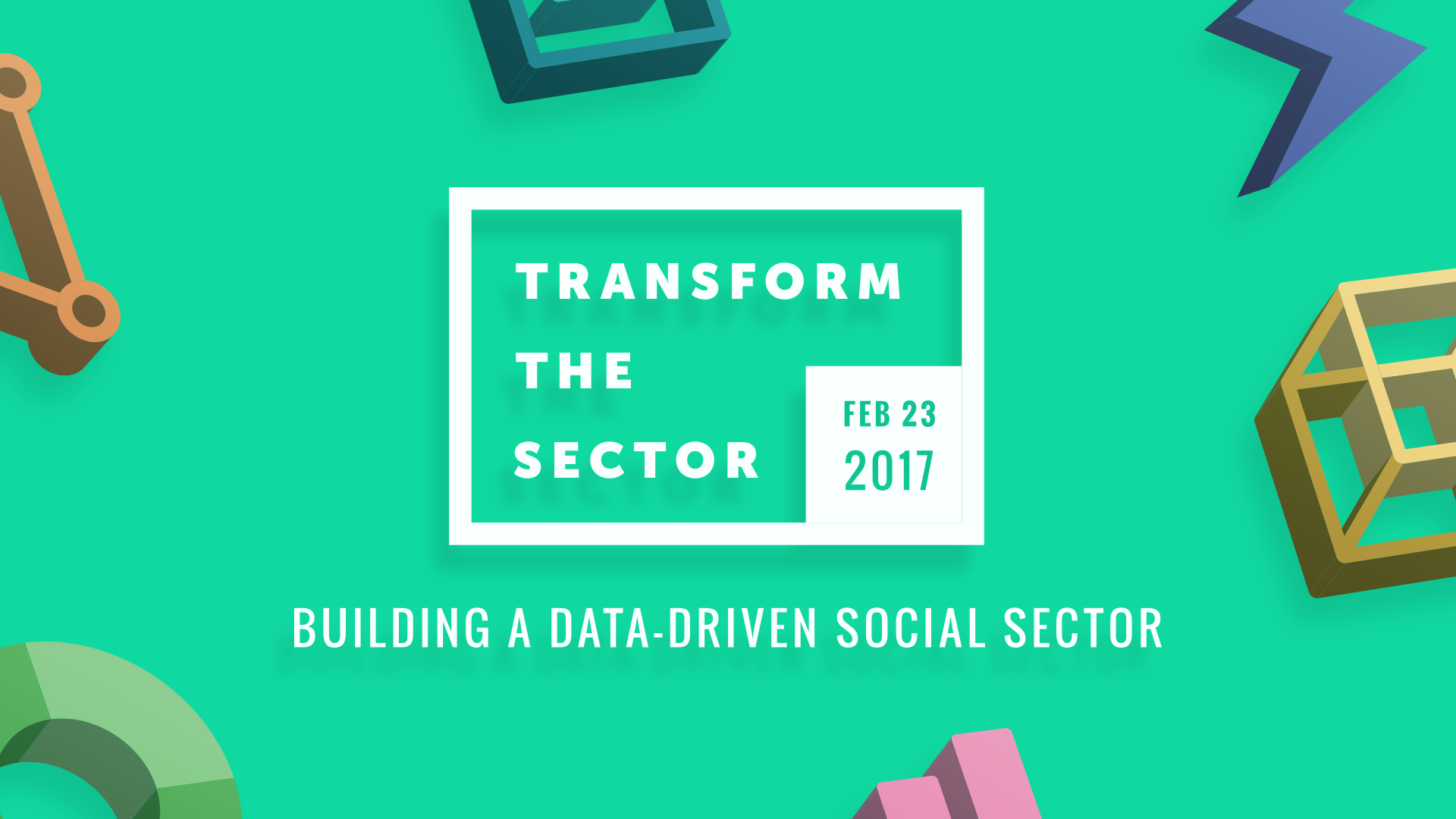 TRANSFORM
THE
SECTOR

FEB 23
2017

BUILDING A DATA-DRIVEN SOCIAL SECTOR